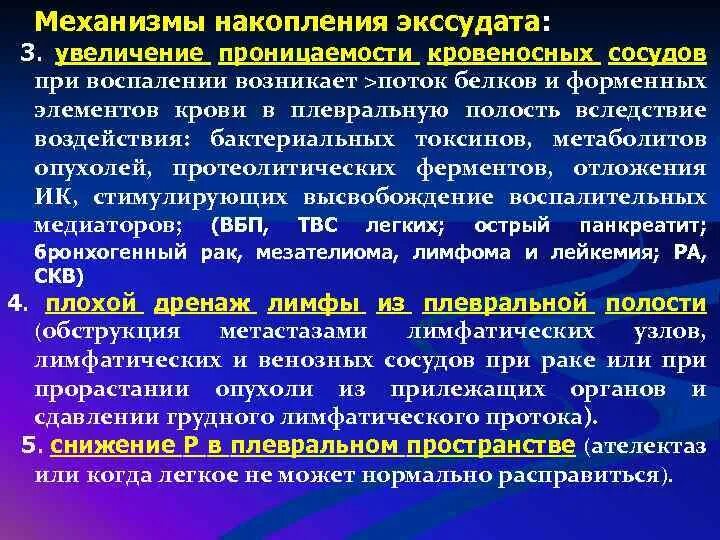 Механизмы накопления экссудата:

3. увеличение проницаемости кровеносных сосудов при воспалении возникает >поток белков и форменных элементов крови в плевральную полость вследствие воздействия: бактериальных токсинов, метаболитов опухолей, протеолитических ферментов, отложения ИК, стимулирующих высвобождение воспалительных медиаторов; (ВБП, ТВС легких; острый панкреатит; бронхогенный рак, мезателиома, лимфома и лейкемия; РА, СКВ)

4. плохой дренаж лимфы из плевральной полости (обструкция метастазами лимфатических узлов, лимфатических и венозных сосудов при раке или при прорастании опухоли из прилежащих органов и сдавлении грудного лимфатического протока).

5. снижение Р в плевральном пространстве (ателектаз или когда легкое не может нормально расправиться).